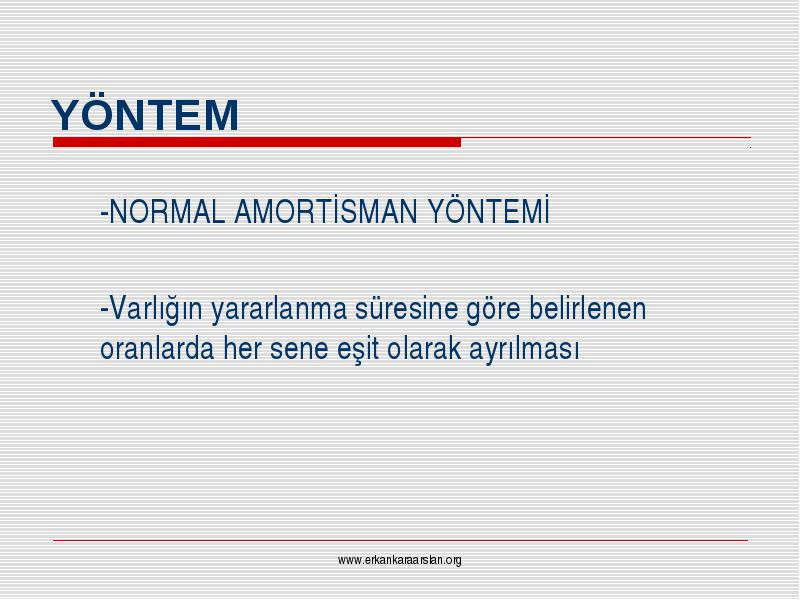 YÖNTEM

-NORMAL AMORTİSMAN YÖNTEMİ

-Varlığın yararlanma süresine göre belirlenen oranlarda her sene eşit olarak ayrılması

www.erkankaraarslan.org